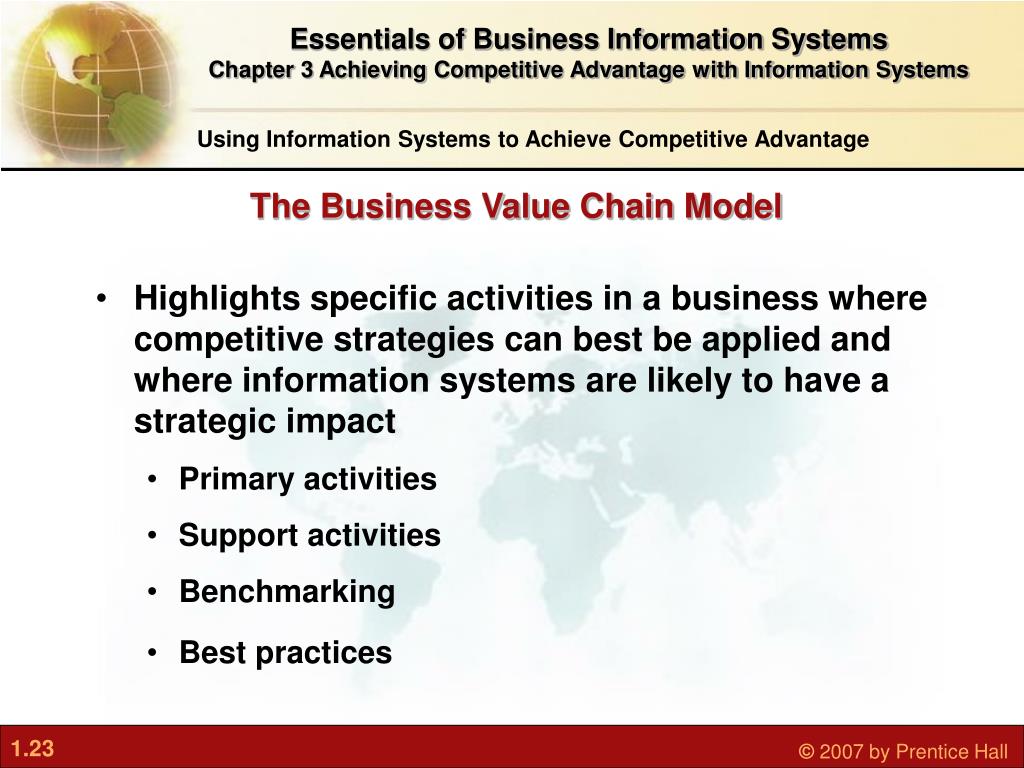 Essentials of Business Information Systems
Chapter 3 Achieving Competitive Advantage with Information Systems

Using Information Systems to Achieve Competitive Advantage

The Business Value Chain Model

• Highlights specific activities in a business where competitive strategies can best be applied and where information systems are likely to have a strategic impact
  • Primary activities
  • Support activities
  • Benchmarking
  • Best practices

1.23

© 2007 by Prentice Hall